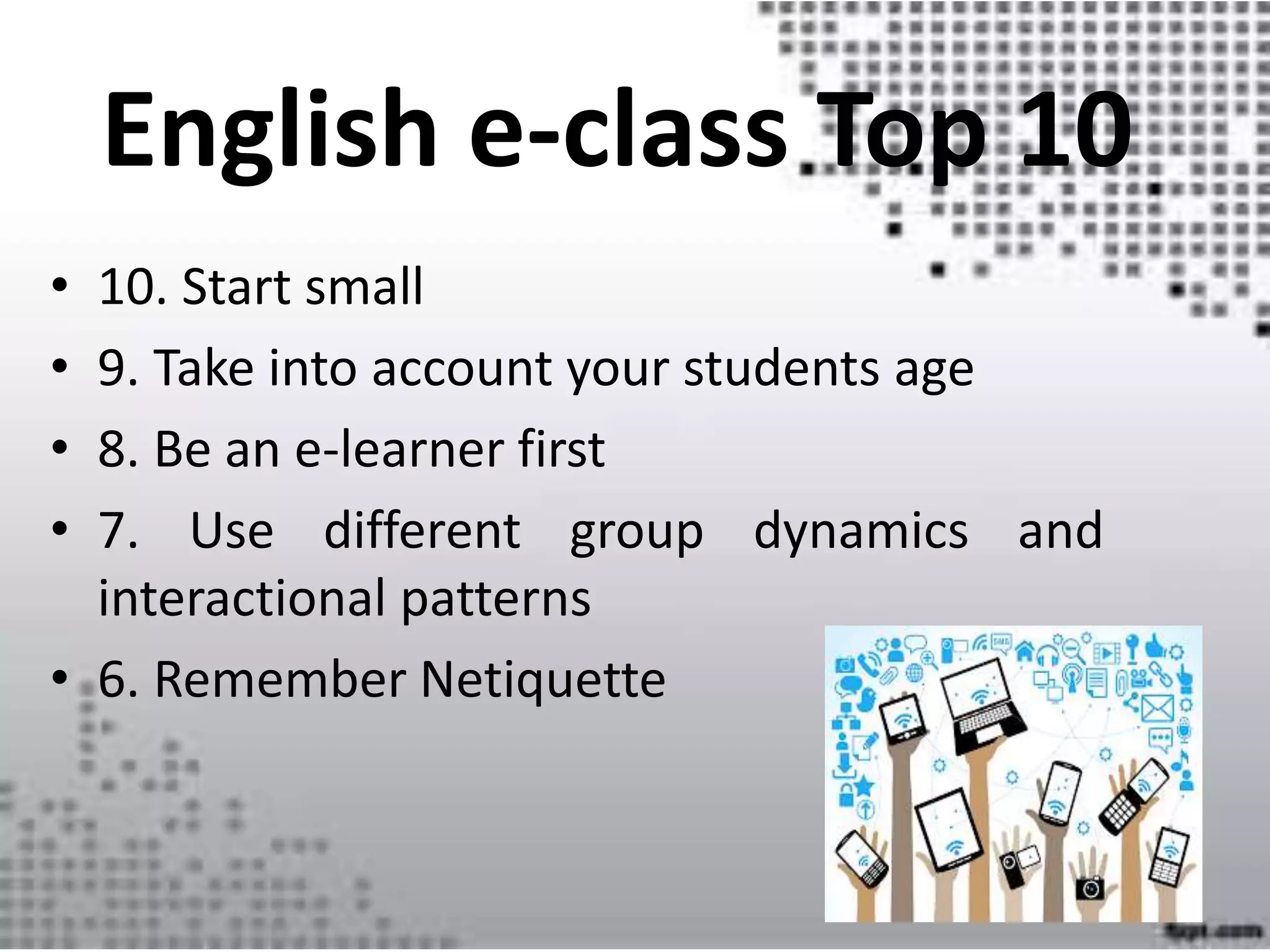 English e-class Top 10

• 10. Start small
• 9. Take into account your students age
• 8. Be an e-learner first
• 7. Use different group dynamics and interactional patterns
• 6. Remember Netiquette

SMS

fppt.com